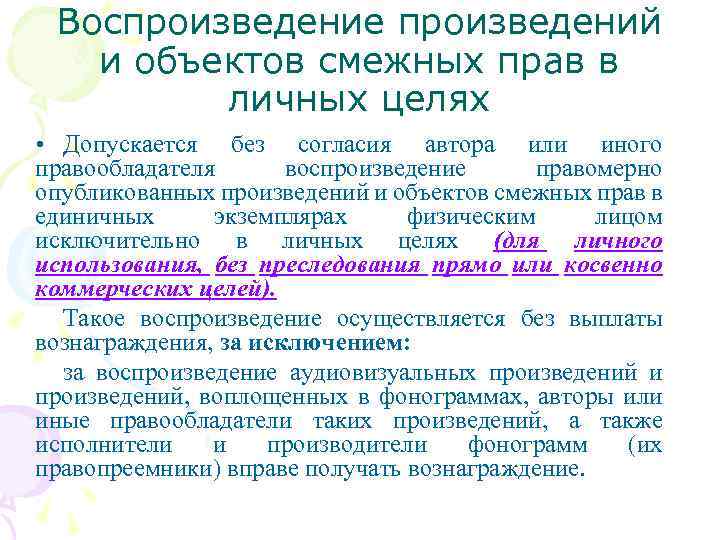 Воспроизведение произведений и объектов смежных прав в личных целях

• Допускается без согласия автора или иного правообладателя воспроизведение правомерно опубликованных произведений и объектов смежных прав в единичных экземплярах физическим лицом исключительно в личных целях (для личного использования, без преследования прямо или косвенно коммерческих целей).

Такое воспроизведение осуществляется без выплаты вознаграждения, за исключением:

за воспроизведение аудиовизуальных произведений и произведений, воплощенных в фонограммах, авторы или иные правообладатели таких произведений, а также исполнители и производители фонограмм (их правопреемники) вправе получать вознаграждение.